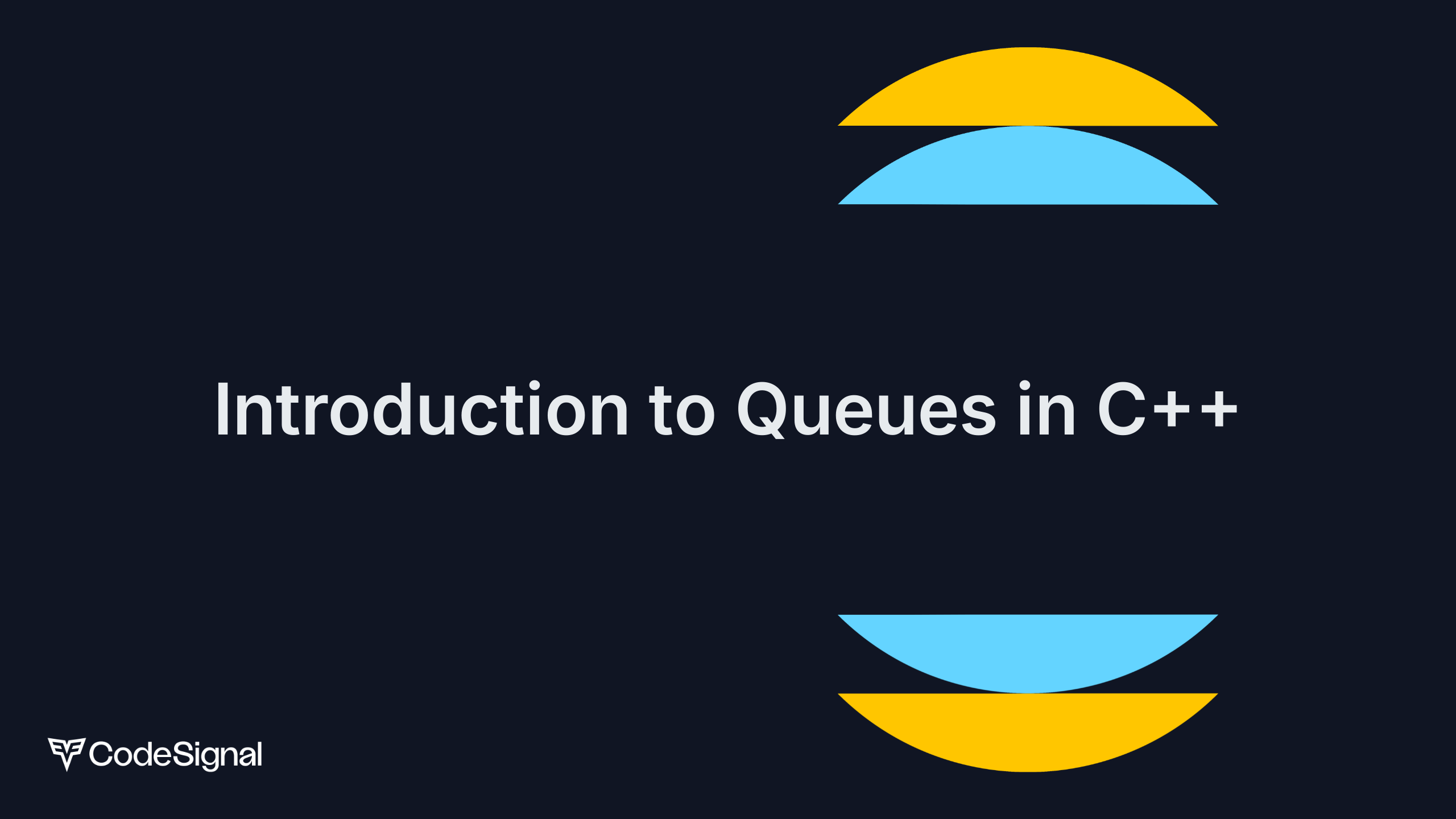 Introduction to Queues in C++

CodeSignal